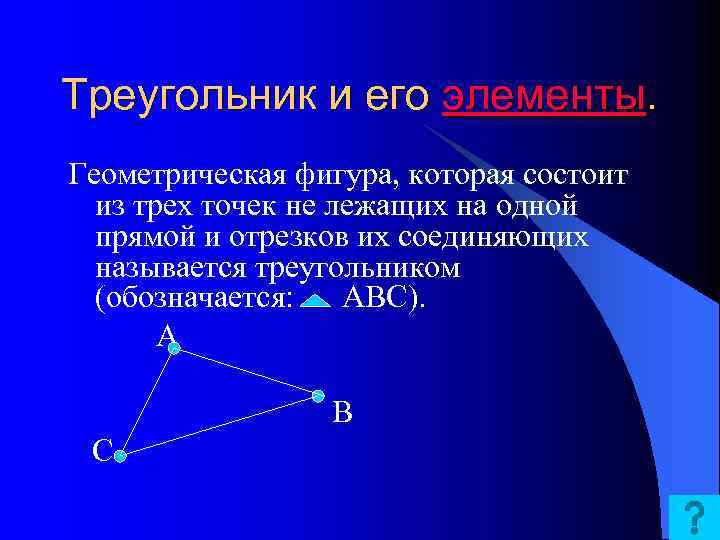 Треугольник и его элементы.

Геометрическая фигура, которая состоит из трех точек не лежащих на одной прямой и отрезков их соединяющих называется треугольником (обозначается: $\triangle$ ABC).

A

B

C

?